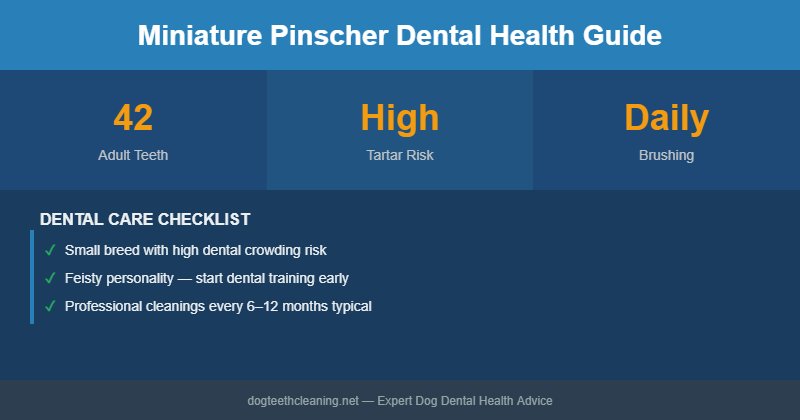 Miniature Pinscher Dental Health Guide

42
Adult Teeth

High
Tartar Risk

Daily
Brushing

DENTAL CARE CHECKLIST

✓ Small breed with high dental crowding risk

✓ Feisty personality — start dental training early

✓ Professional cleanings every 6–12 months typical

dogteethcleaning.net — Expert Dog Dental Health Advice